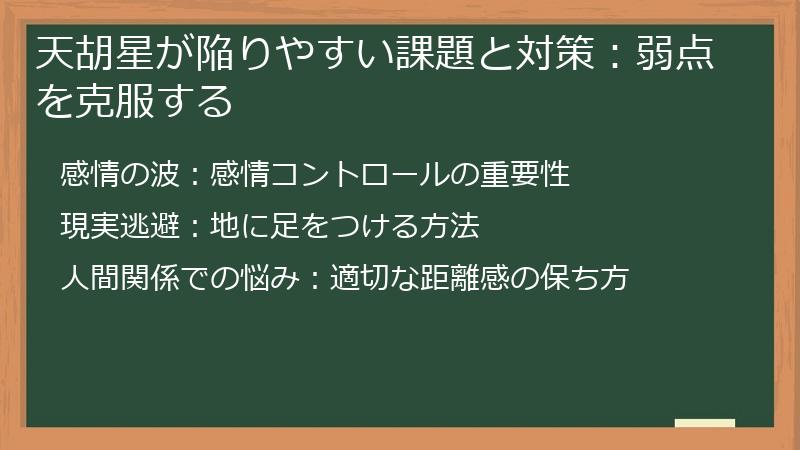 天胡星が陥りやすい課題と対策：弱点を克服する

感情の波：感情コントロールの重要性

現実逃避：地に足をつける方法

人間関係での悩み：適切な距離感の保ち方